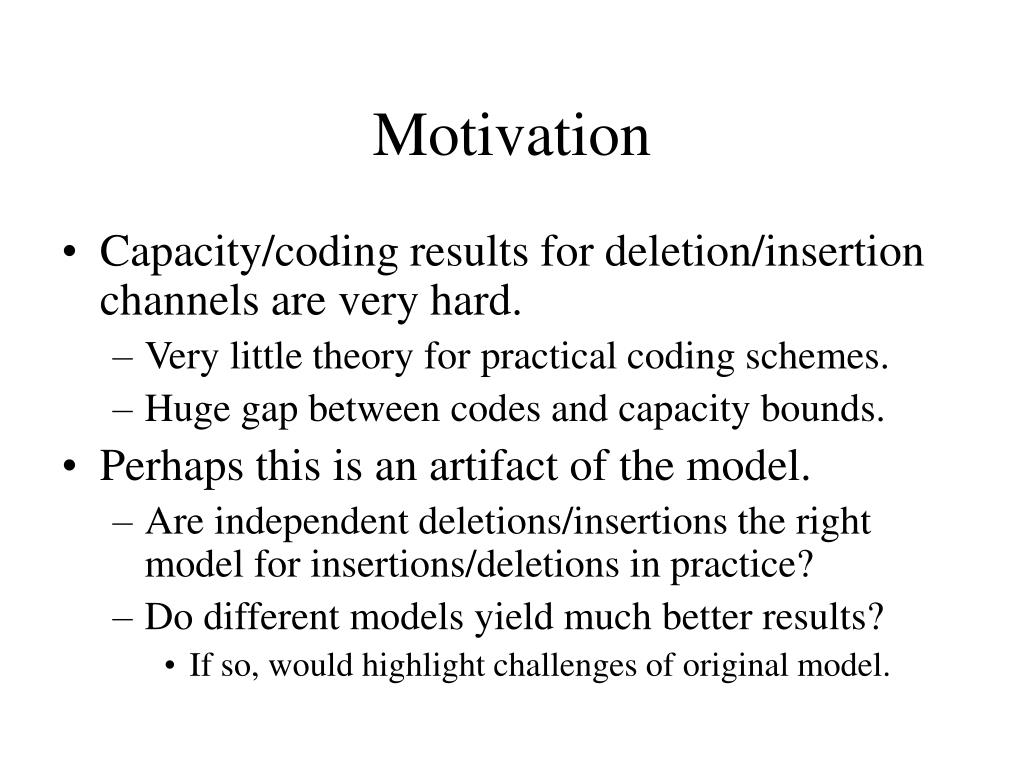 Motivation

• Capacity/coding results for deletion/insertion channels are very hard.
– Very little theory for practical coding schemes.
– Huge gap between codes and capacity bounds.
• Perhaps this is an artifact of the model.
– Are independent deletions/insertions the right model for insertions/deletions in practice?
– Do different models yield much better results?
• If so, would highlight challenges of original model.